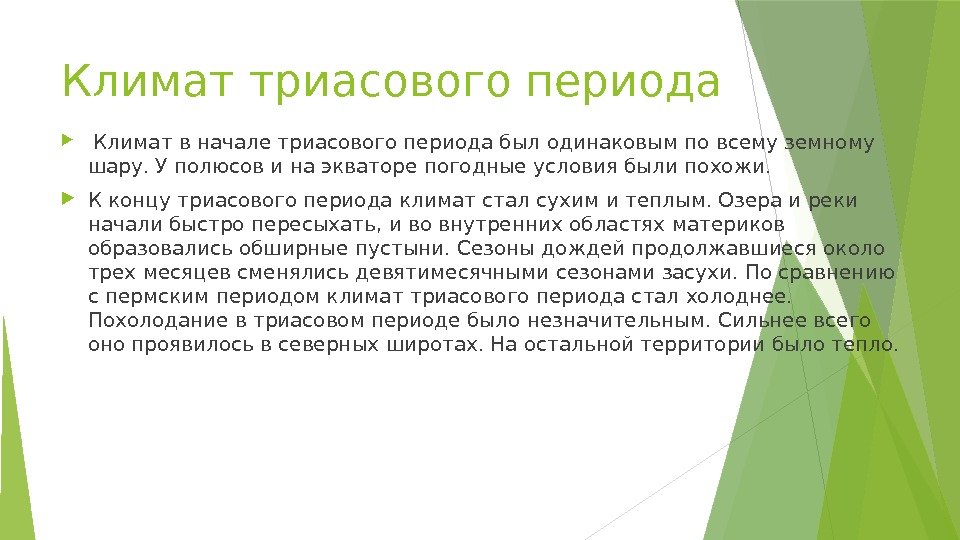 Климат триасового периода

Климат в начале триасового периода был одинаковым по всему земному шару. У полюсов и на экваторе погодные условия были похожи.

К концу триасового периода климат стал сухим и теплым. Озера и реки начали быстро пересыхать, и во внутренних областях материков образовались обширные пустыни. Сезоны дождей продолжавшиеся около трех месяцев сменялись девятимесячными сезонами засухи. По сравнению с пермским периодом климат триасового периода стал холоднее. Похолодание в триасовом периоде было незначительным. Сильнее всего оно проявилось в северных широтах. На остальной территории было тепло.